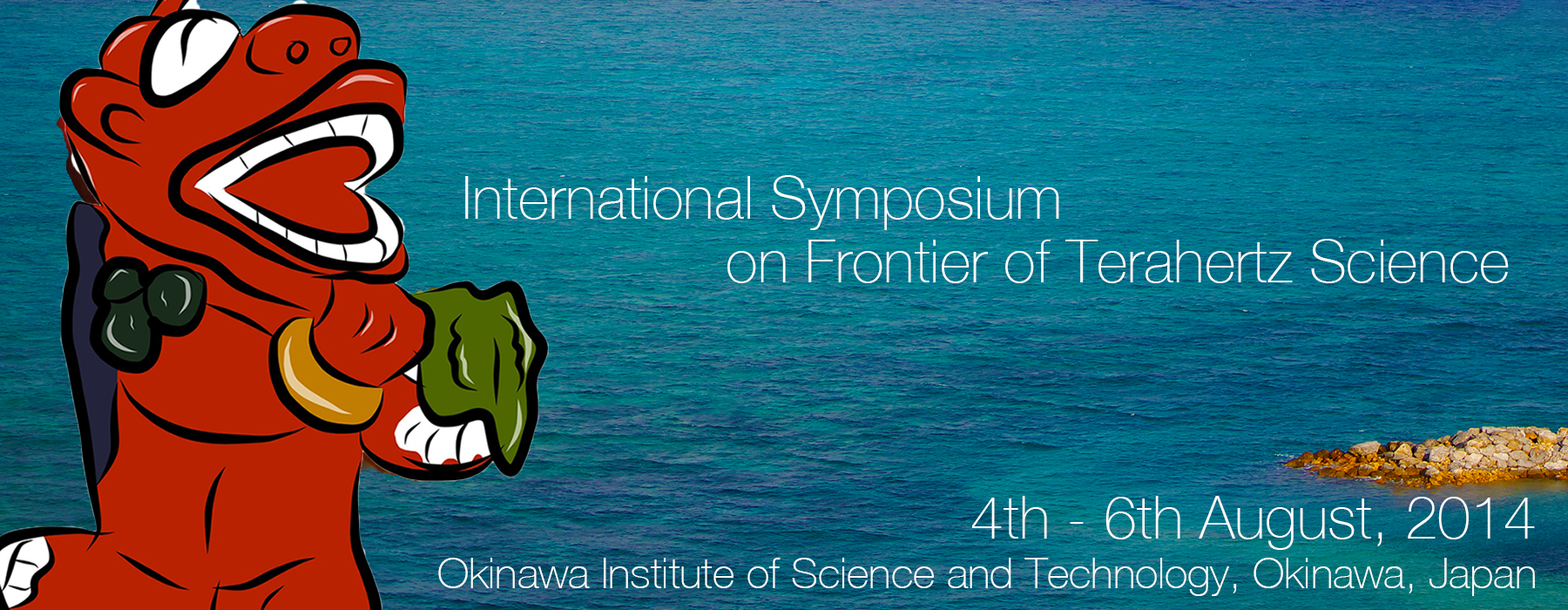 International Symposium
on Frontier of Terahertz Science

4th - 6th August, 2014
Okinawa Institute of Science and Technology, Okinawa, Japan